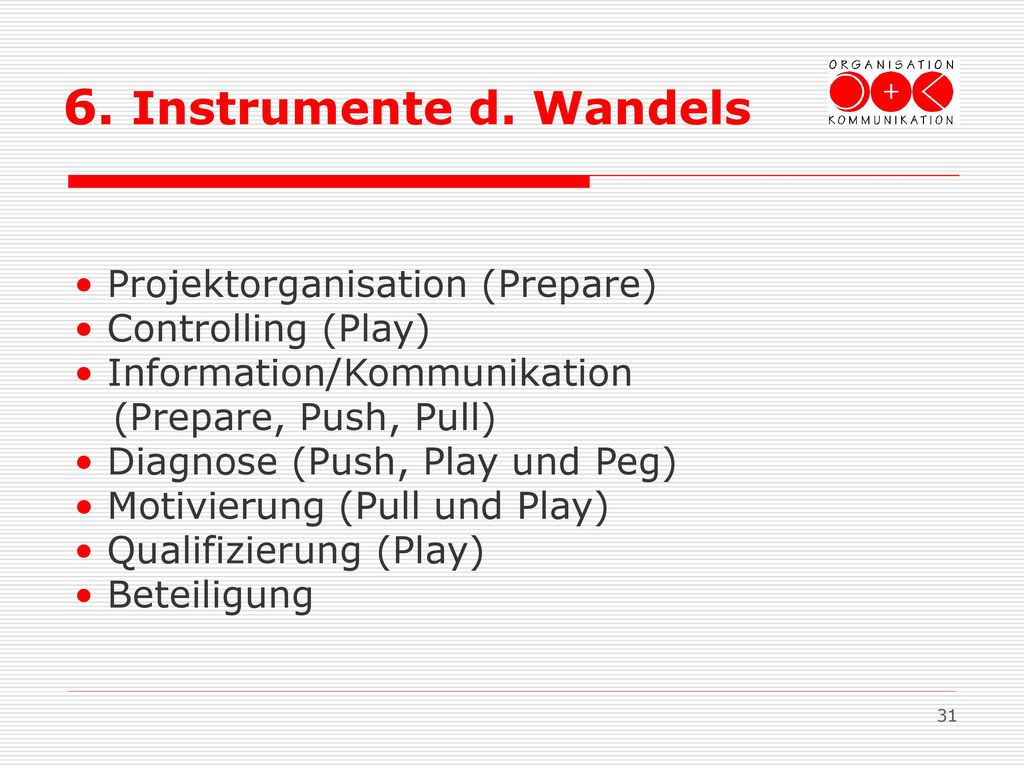 6. Instrumente d. Wandels

ORGANISATION
+
KOMMUNIKATION

• Projektorganisation (Prepare)
• Controlling (Play)
• Information/Kommunikation (Prepare, Push, Pull)
• Diagnose (Push, Play und Peg)
• Motivierung (Pull und Play)
• Qualifizierung (Play)
• Beteiligung

31